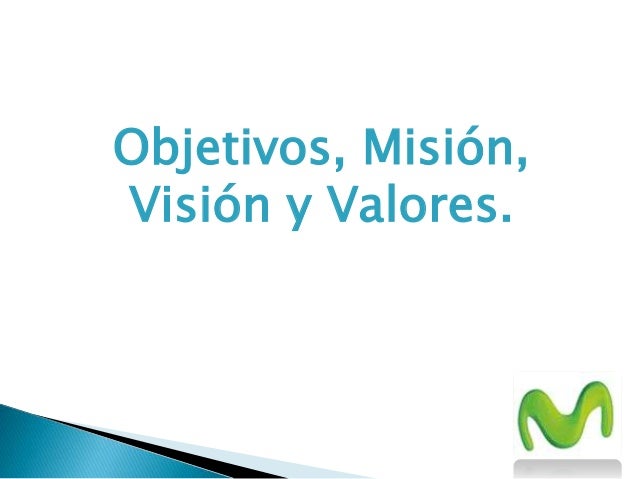 Objetivos, Misión, Visión y Valores.